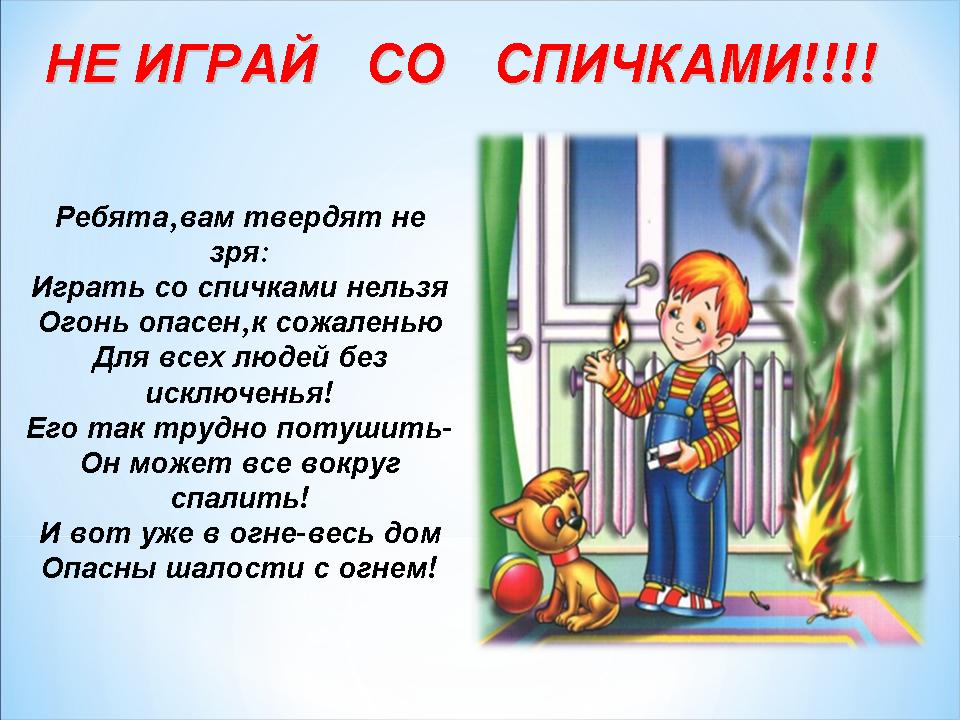 НЕ ИГРАЙ СО СПИЧКАМИ!!!!

Ребята,вам твердят не зря:
Играть со спичками нельзя
Огонь опасен,к сожаленью
Для всех людей без исключенья!
Его так трудно потушить-
Он может все вокруг спалить!
И вот уже в огне-весь дом
Опасны шалости с огнем!